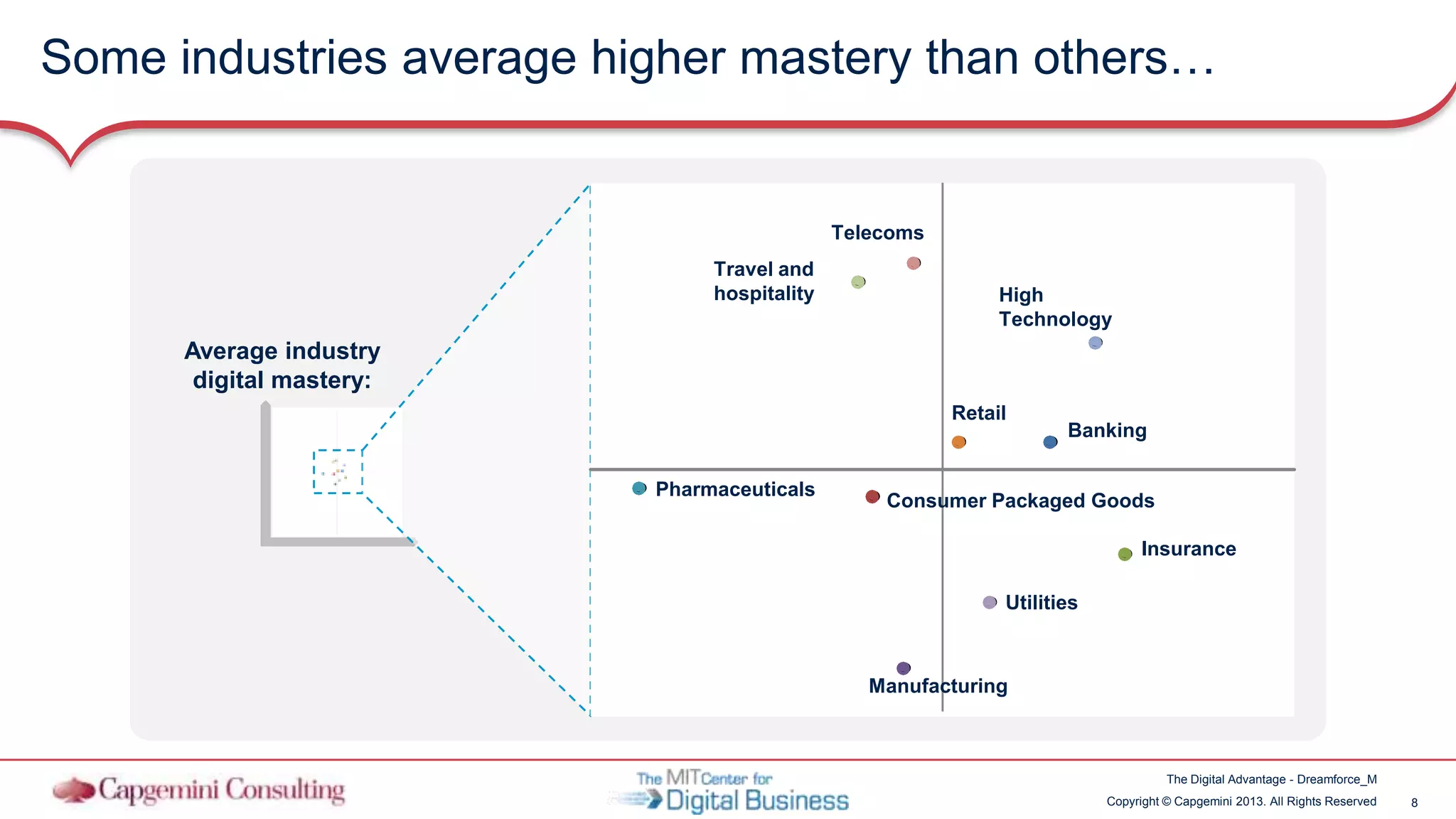 Some industries average higher mastery than others…

Average industry digital mastery:

Telecoms

Travel and hospitality

High Technology

Retail

Banking

Pharmaceuticals

Consumer Packaged Goods

Insurance

Utilities

Manufacturing

Capgemini Consulting

The MIT Center for Digital Business

The Digital Advantage - Dreamforce_M

Copyright © Capgemini 2013. All Rights Reserved

8